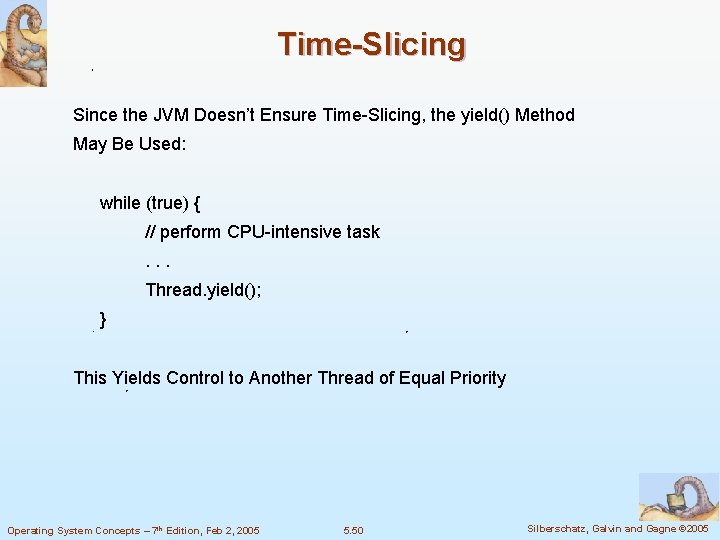 Time-Slicing

Since the JVM Doesn't Ensure Time-Slicing, the yield() Method May Be Used:

while (true) {
// perform CPU-intensive task
. . .
Thread.yield();
}

This Yields Control to Another Thread of Equal Priority

Operating System Concepts – 7th Edition, Feb 2, 2005

5.50

Silberschatz, Galvin and Gagne ©2005